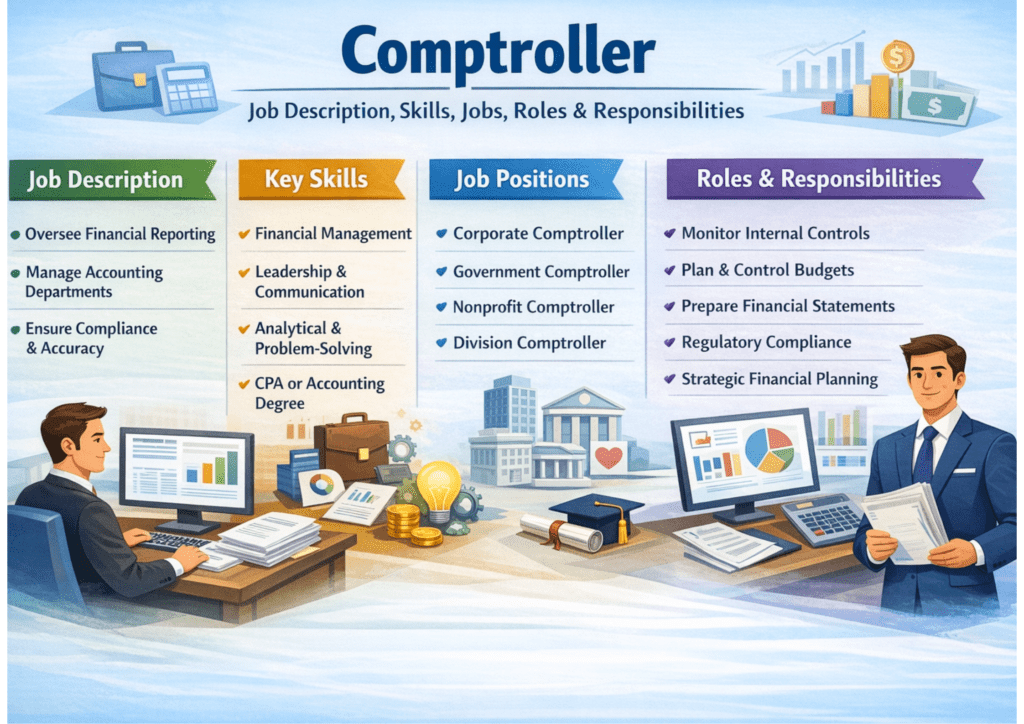 Comptroller

Job Description, Skills, Jobs, Roles & Responsibilities

Job Description

Oversee Financial Reporting

Manage Accounting Departments

Ensure Compliance & Accuracy

Key Skills

Financial Management

Leadership & Communication

Analytical & Problem-Solving

CPA or Accounting Degree

Job Positions

Corporate Comptroller

Government Comptroller

Nonprofit Comptroller

Division Comptroller

Roles & Responsibilities

Monitor Internal Controls

Plan & Control Budgets

Prepare Financial Statements

Regulatory Compliance

Strategic Financial Planning